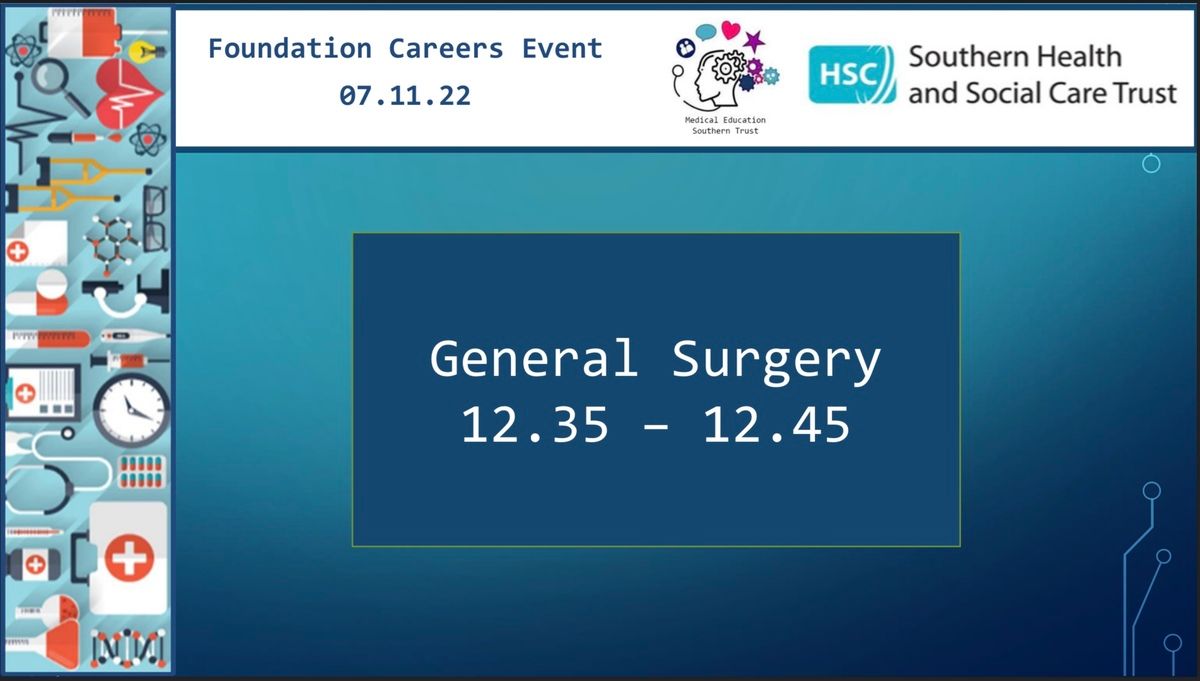 Foundation Careers Event
07.11.22

Medical Education
Southern Trust

HSC Southern Health and Social Care Trust

General Surgery
12.35 – 12.45